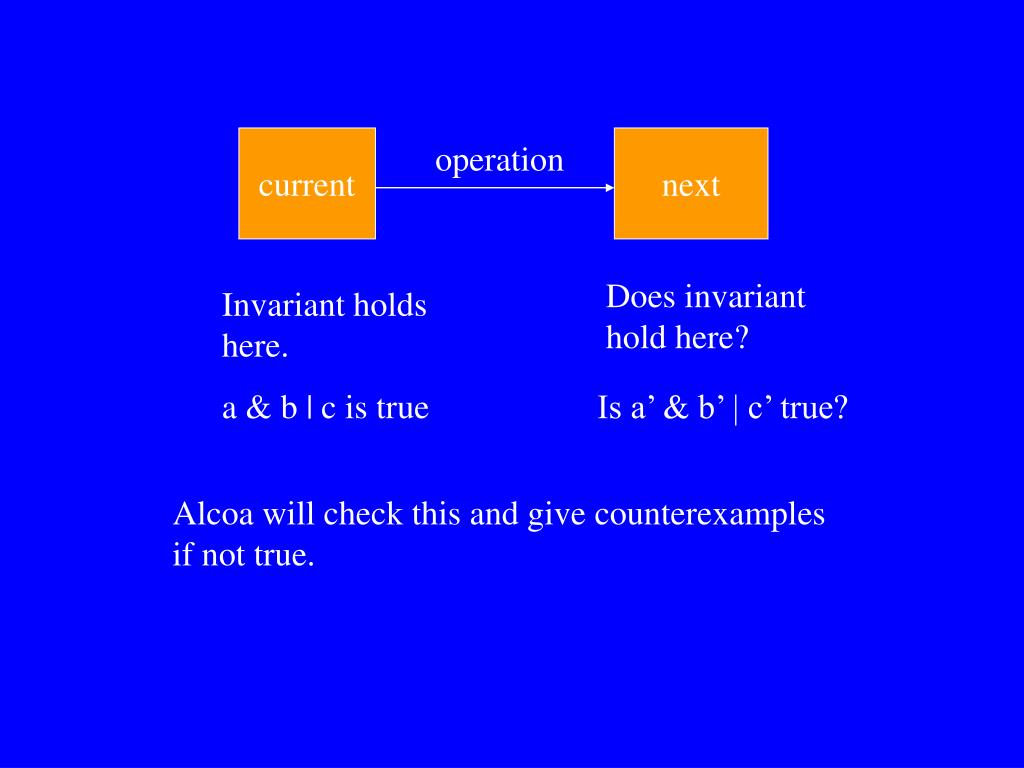 current

operation

next

Invariant holds here.

a & b | c is true

Does invariant hold here?

Is a’ & b’ | c’ true?

Alcoa will check this and give counterexamples if not true.